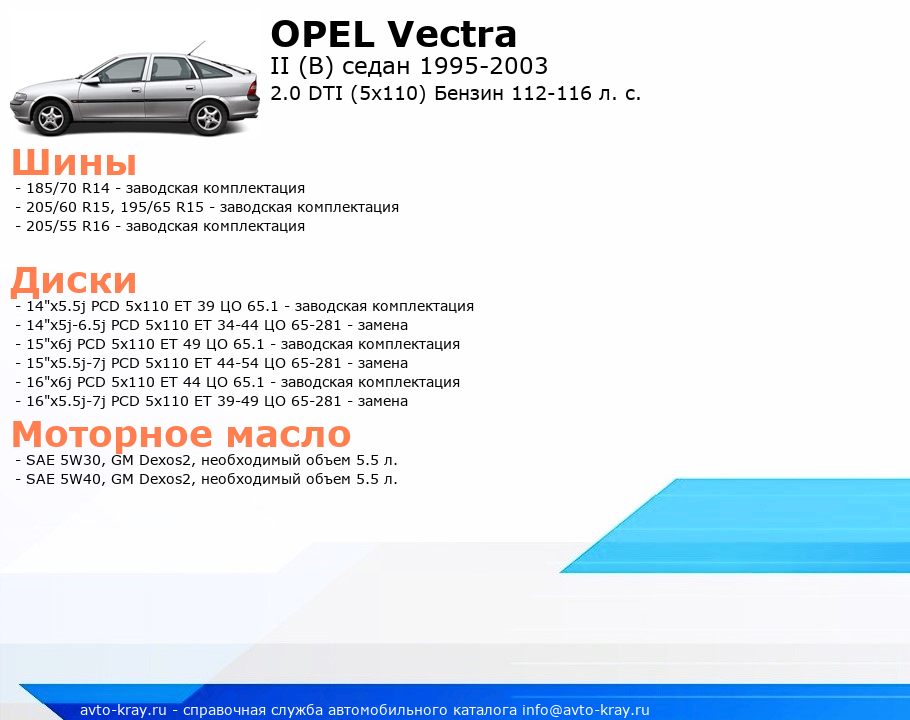 OPEL Vectra
II (B) седан 1995-2003
2.0 DTI (5x110) Бензин 112-116 л. с.

Шины
- 185/70 R14 - заводская комплектация
- 205/60 R15, 195/65 R15 - заводская комплектация
- 205/55 R16 - заводская комплектация

Диски
- 14"x5.5j PCD 5x110 ET 39 ЦО 65.1 - заводская комплектация
- 14"x5j-6.5j PCD 5x110 ET 34-44 ЦО 65-281 - замена
- 15"x6j PCD 5x110 ET 49 ЦО 65.1 - заводская комплектация
- 15"x5.5j-7j PCD 5x110 ET 44-54 ЦО 65-281 - замена
- 16"x6j PCD 5x110 ET 44 ЦО 65.1 - заводская комплектация
- 16"x5.5j-7j PCD 5x110 ET 39-49 ЦО 65-281 - замена

Моторное масло
- SAE 5W30, GM Dexos2, необходимый объем 5.5 л.
- SAE 5W40, GM Dexos2, необходимый объем 5.5 л.

avto-kray.ru - справочная служба автомобильного каталога info@avto-kray.ru